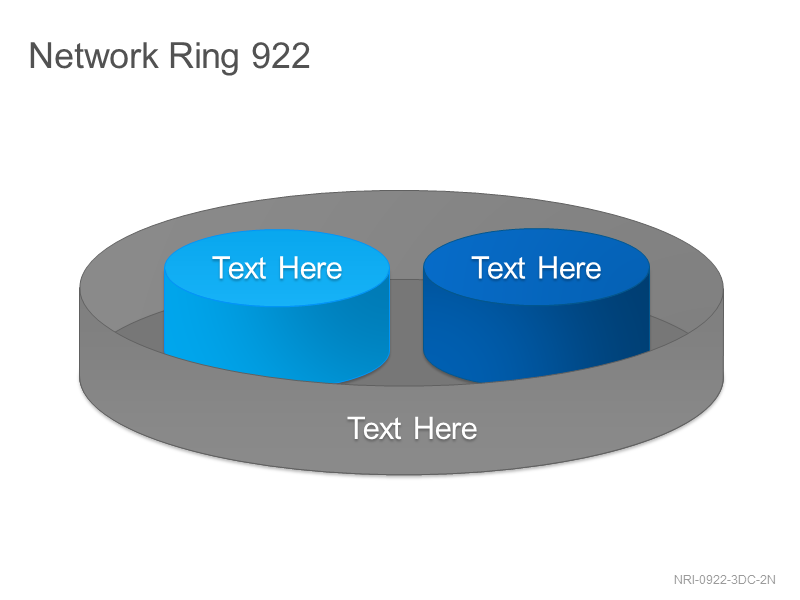 Network Ring 922

Text Here

Text Here

Text Here

NRI-0922-3DC-2N